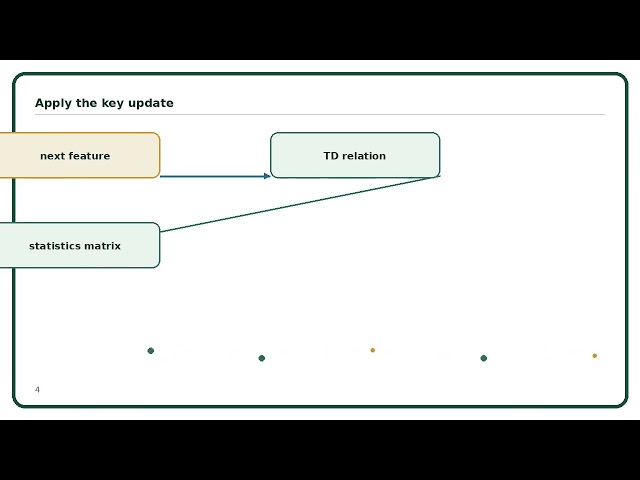 Apply the key update

next feature

TD relation

statistics matrix

4